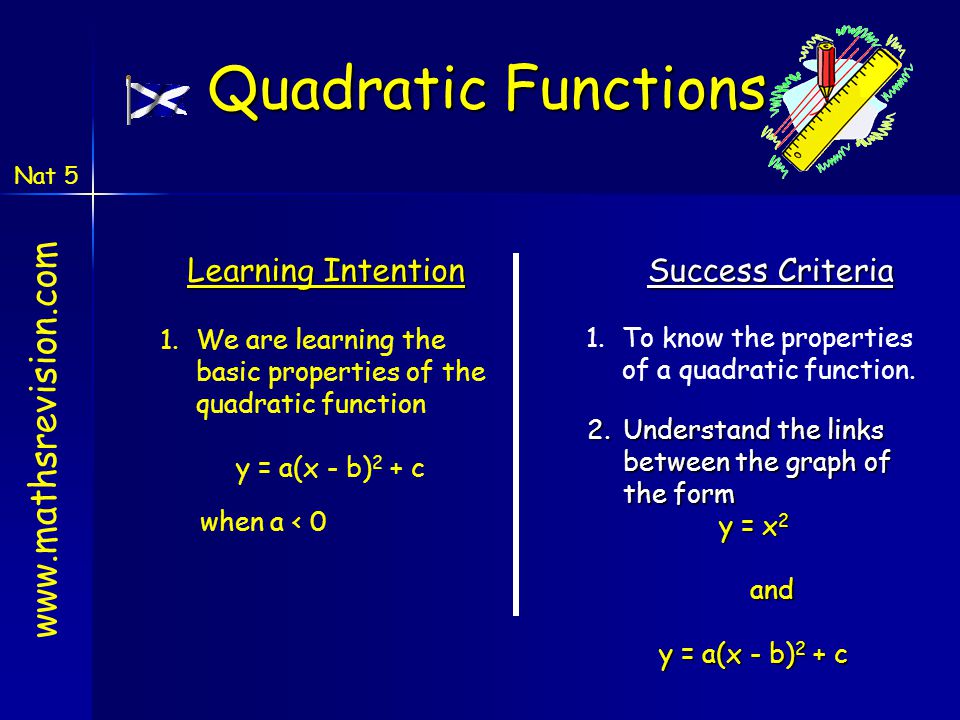 Quadratic Functions

Nat 5

www.mathsrevision.com

Learning Intention

1. We are learning the basic properties of the quadratic function

$y = a(x - b)^2 + c$

when $a < 0$

Success Criteria

1. To know the properties of a quadratic function.

2. Understand the links between the graph of the form

$y = x^2$

and

$y = a(x - b)^2 + c$